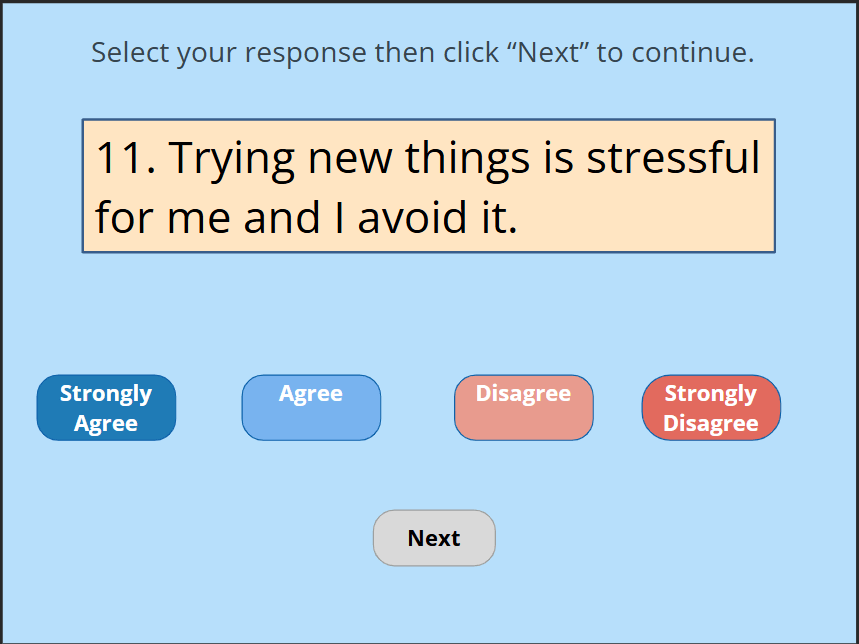 Select your response then click “Next” to continue.

11. Trying new things is stressful for me and I avoid it.

Strongly Agree

Agree

Disagree

Strongly Disagree

Next